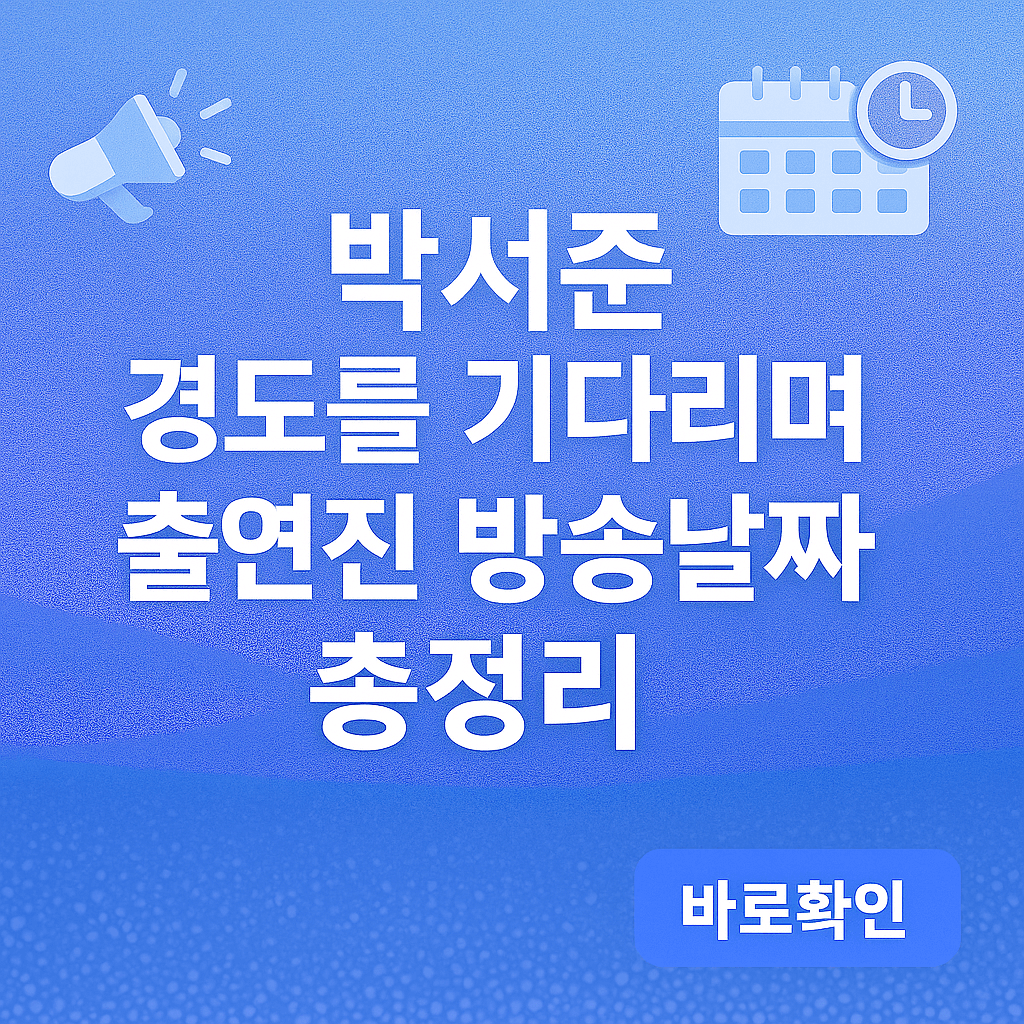 박서준
경도를 기다리며
출연진 방송날짜
총정리

바로확인